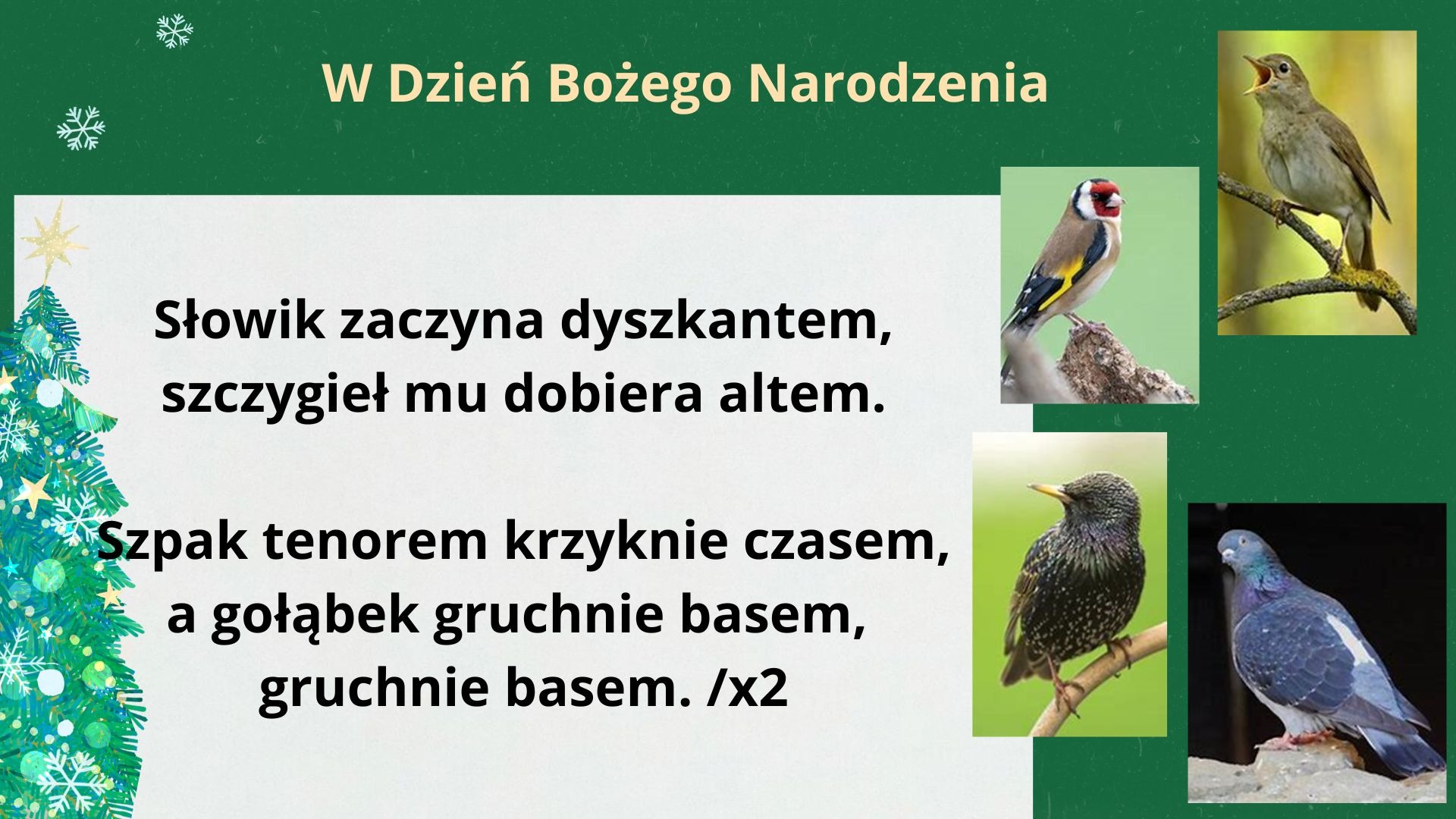 W Dzień Bożego Narodzenia

Słowik zaczyna dyszkantem,
szczygieł mu dobiera altem.

Szpak tenorem krzyknie czasem,
a gołąbek gruchnie basem,
gruchnie basem. /x2